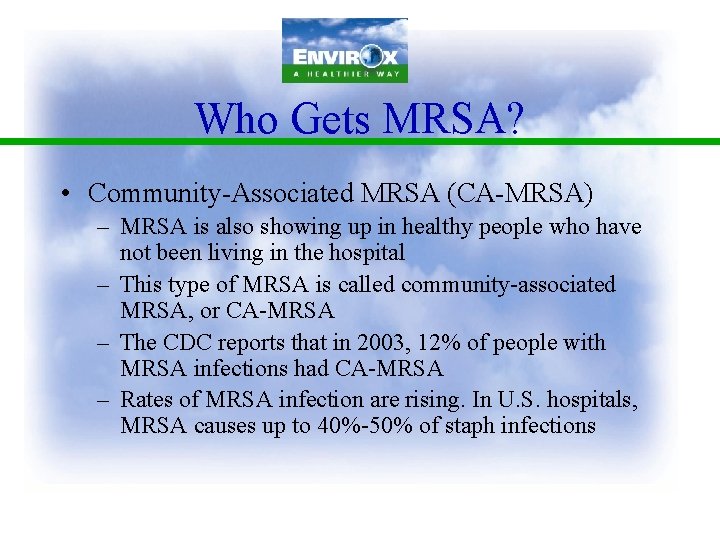 ENVIROX
A HEALTHIER WAY

Who Gets MRSA?

• Community-Associated MRSA (CA-MRSA)
– MRSA is also showing up in healthy people who have not been living in the hospital
– This type of MRSA is called community-associated MRSA, or CA-MRSA
– The CDC reports that in 2003, 12% of people with MRSA infections had CA-MRSA
– Rates of MRSA infection are rising. In U.S. hospitals, MRSA causes up to 40%-50% of staph infections